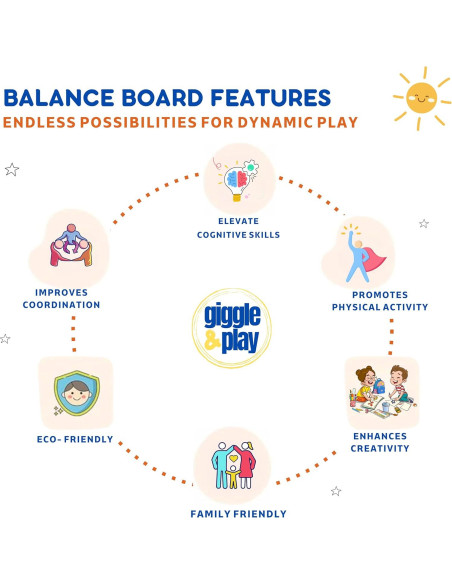 BALANCE BOARD FEATURES
ENDLESS POSSIBILITIES FOR DYNAMIC PLAY

ELEVATE COGNITIVE SKILLS

IMPROVES COORDINATION

PROMOTES PHYSICAL ACTIVITY

giggle & play

ECO- FRIENDLY

ENHANCES CREATIVITY

FAMILY FRIENDLY